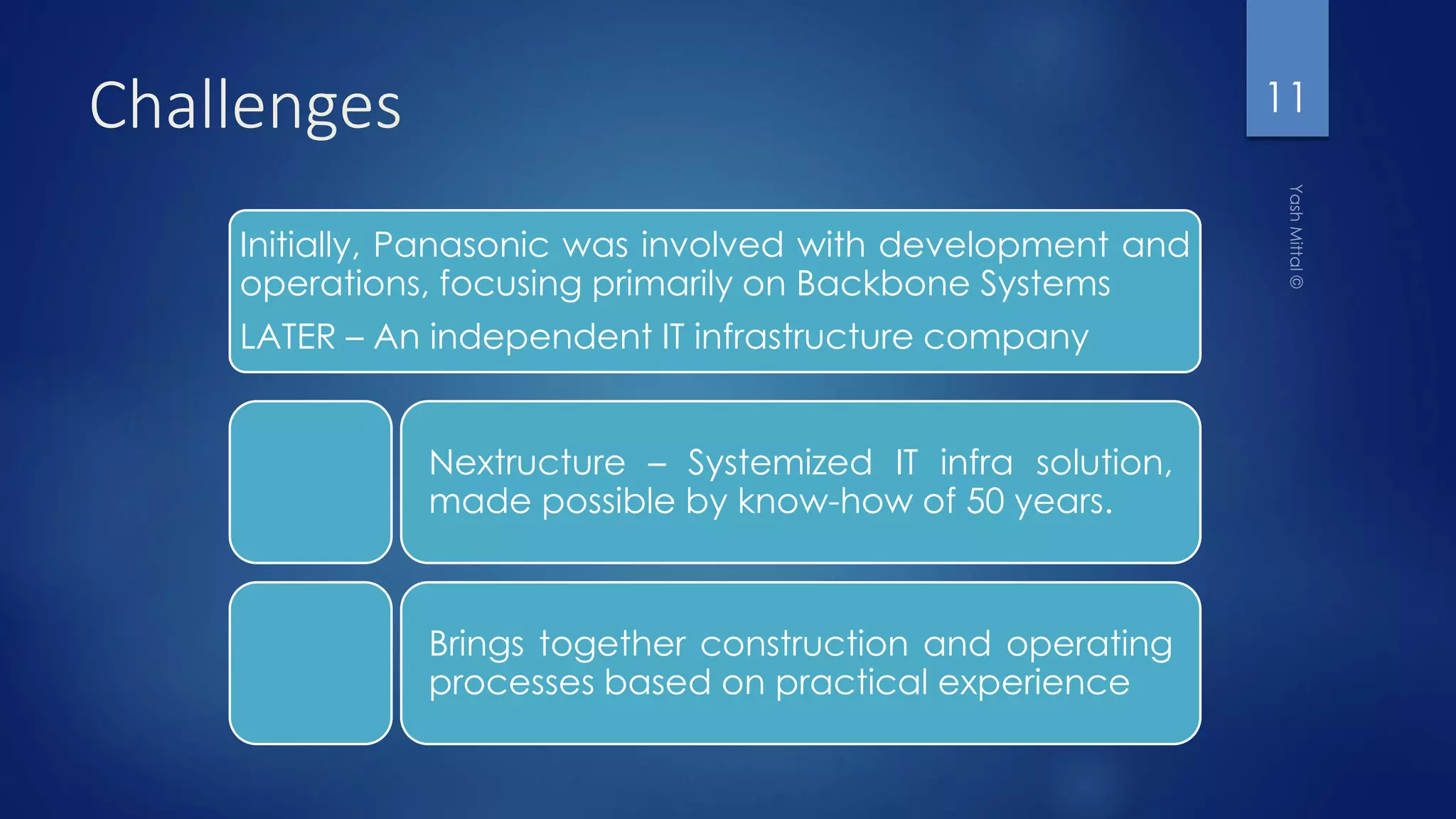 Challenges

11

Yash Mittal ©

Initially, Panasonic was involved with development and operations, focusing primarily on Backbone Systems

LATER – An independent IT infrastructure company

Nextructure – Systemized IT infra solution, made possible by know-how of 50 years.

Brings together construction and operating processes based on practical experience